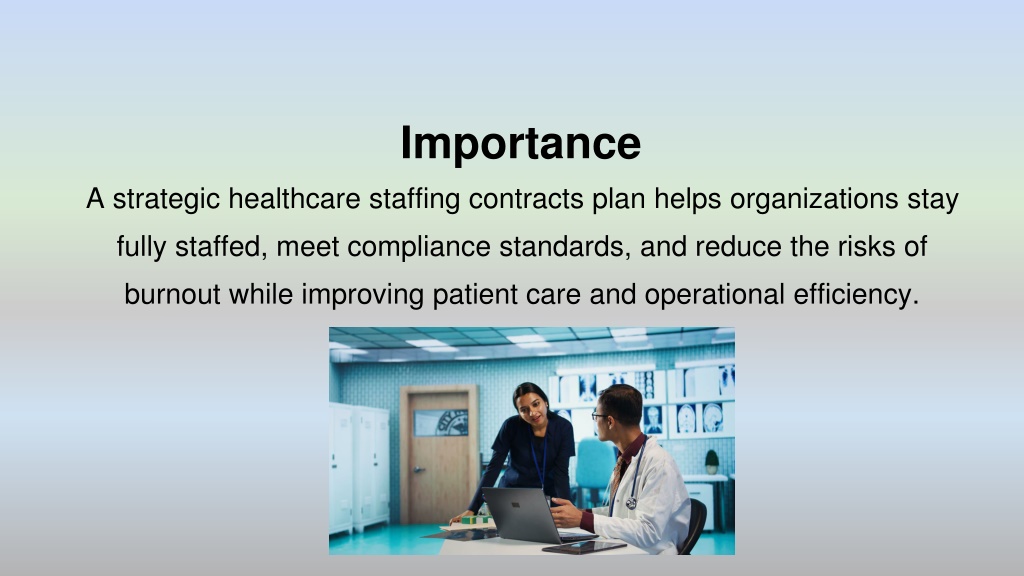 Importance

A strategic healthcare staffing contracts plan helps organizations stay fully staffed, meet compliance standards, and reduce the risks of burnout while improving patient care and operational efficiency.